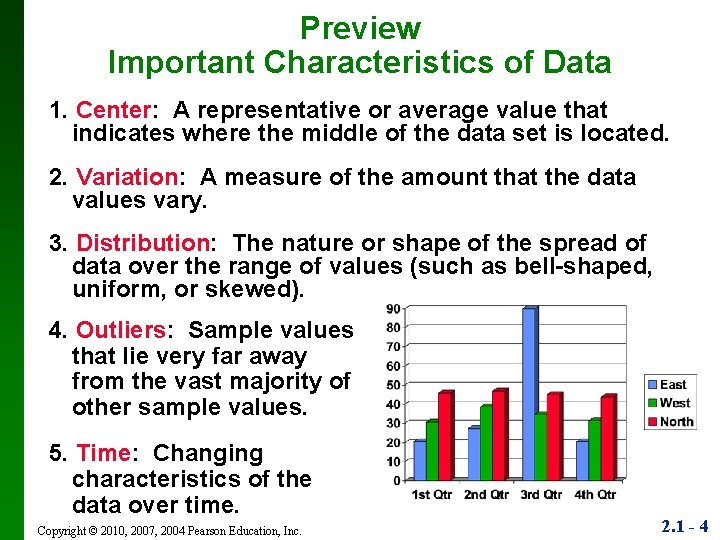 Preview
Important Characteristics of Data

1. Center: A representative or average value that indicates where the middle of the data set is located.

2. Variation: A measure of the amount that the data values vary.

3. Distribution: The nature or shape of the spread of data over the range of values (such as bell-shaped, uniform, or skewed).

4. Outliers: Sample values that lie very far away from the vast majority of other sample values.

5. Time: Changing characteristics of the data over time.

90
80
70
60
50
40
30
20
10
0
1st Qtr
2nd Qtr
3rd Qtr
4th Qtr
East
West
North

Copyright © 2010, 2007, 2004 Pearson Education, Inc.

2.1 - 4